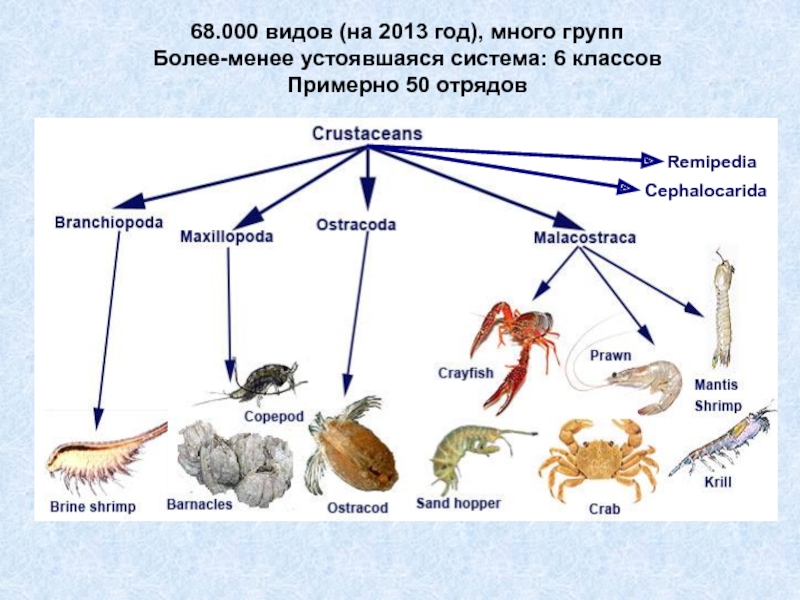 68.000 видов (на 2013 год), много групп
Более-менее устоявшаяся система: 6 классов
Примерно 50 отрядов

Crustaceans

Remipedia

Cephalocarida

Branchiopoda

Maxillopoda

Ostracoda

Malacostraca

Crayfish

Prawn

Mantis Shrimp

Copepod

Brine shrimp

Barnacles

Ostracod

Sand hopper

Crab

Krill